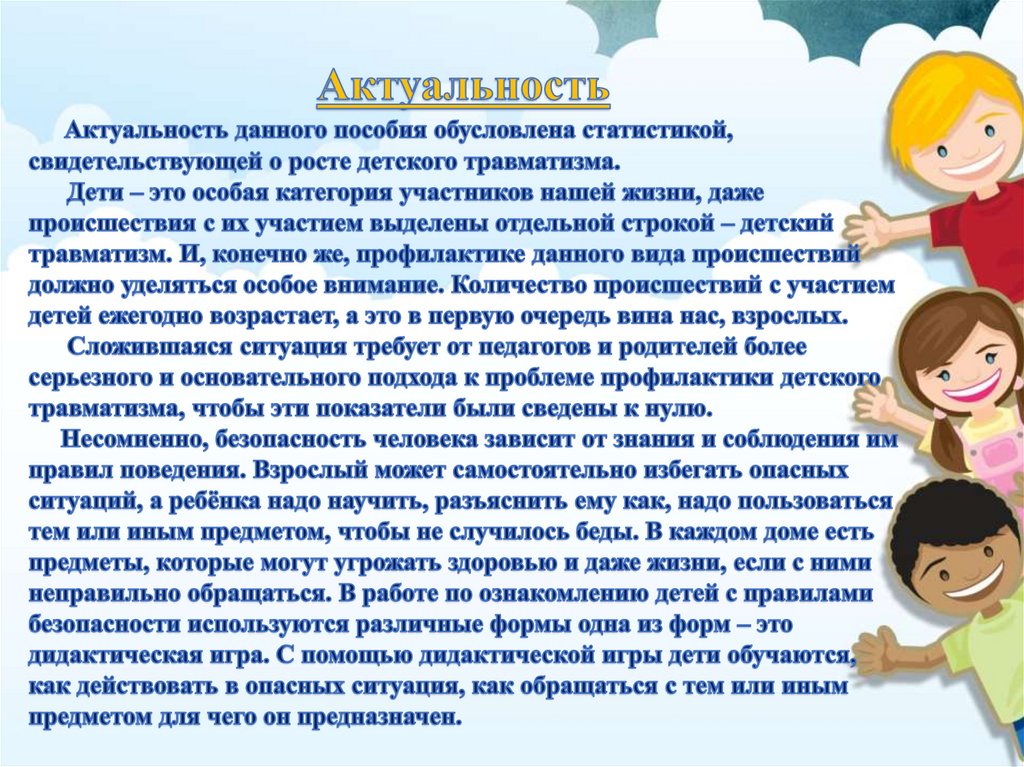 Актуальность

Актуальность данного пособия обусловлена статистикой, свидетельствующей о росте детского травматизма.

Дети – это особая категория участников нашей жизни, даже происшествия с их участием выделены отдельной строкой – детский травматизм. И, конечно же, профилактике данного вида происшествий должно уделяться особое внимание. Количество происшествий с участием детей ежегодно возрастает, а это в первую очередь вина нас, взрослых.

Сложившаяся ситуация требует от педагогов и родителей более серьезного и основательного подхода к проблеме профилактики детского травматизма, чтобы эти показатели были сведены к нулю.

Несомненно, безопасность человека зависит от знания и соблюдения им правил поведения. Взрослый может самостоятельно избегать опасных ситуаций, а ребёнка надо научить, разъяснить ему как, надо пользоваться тем или иным предметом, чтобы не случилось беды. В каждом доме есть предметы, которые могут угрожать здоровью и даже жизни, если с ними неправильно обращаться. В работе по ознакомлению детей с правилами безопасности используются различные формы одна из форм – это дидактическая игра. С помощью дидактической игры дети обучаются, как действовать в опасных ситуация, как обращаться с тем или иным предметом для чего он предназначен.